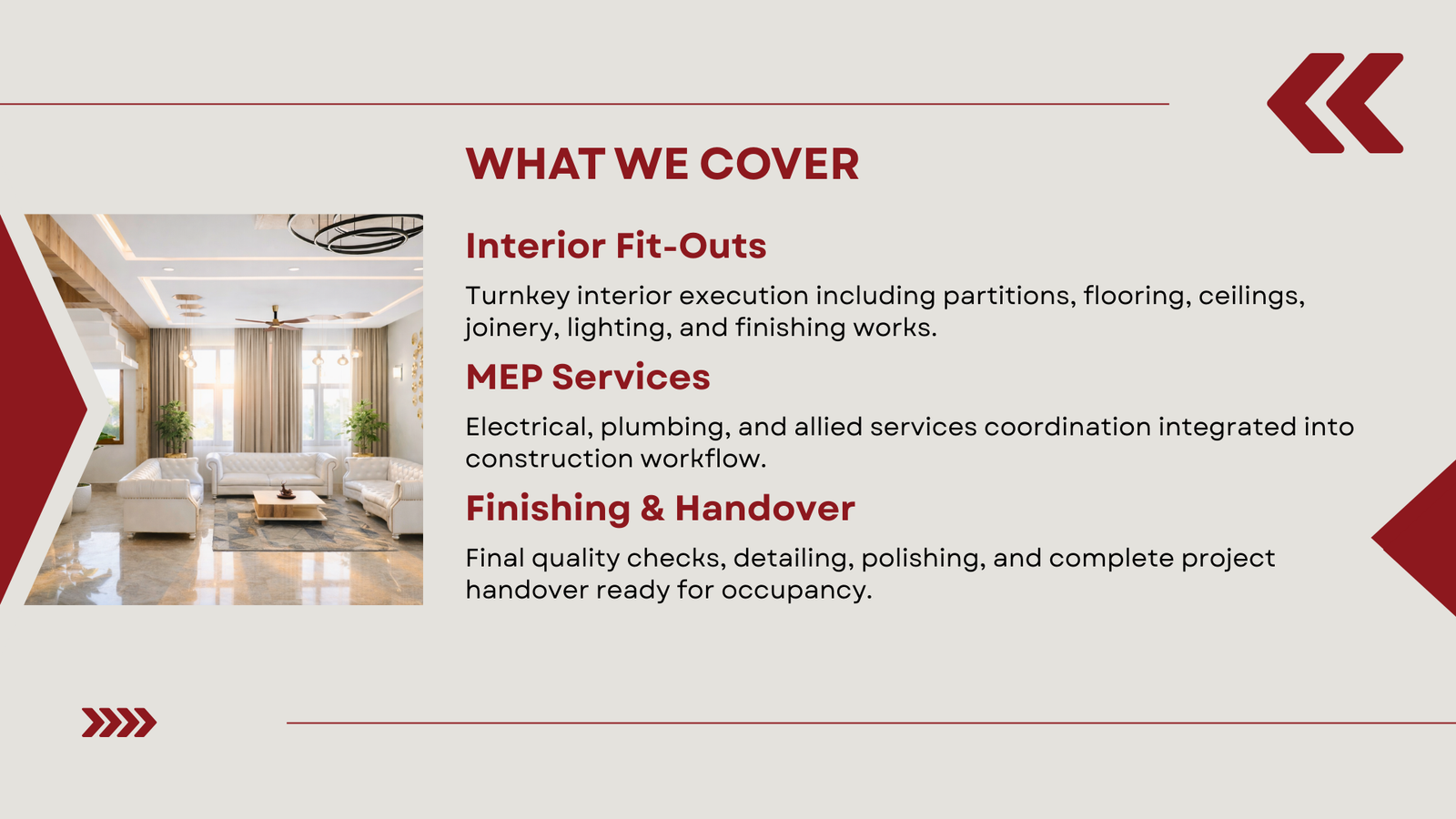 WHAT WE COVER

Interior Fit-Outs

Turnkey interior execution including partitions, flooring, ceilings, joinery, lighting, and finishing works.

MEP Services

Electrical, plumbing, and allied services coordination integrated into construction workflow.

Finishing & Handover

Final quality checks, detailing, polishing, and complete project handover ready for occupancy.